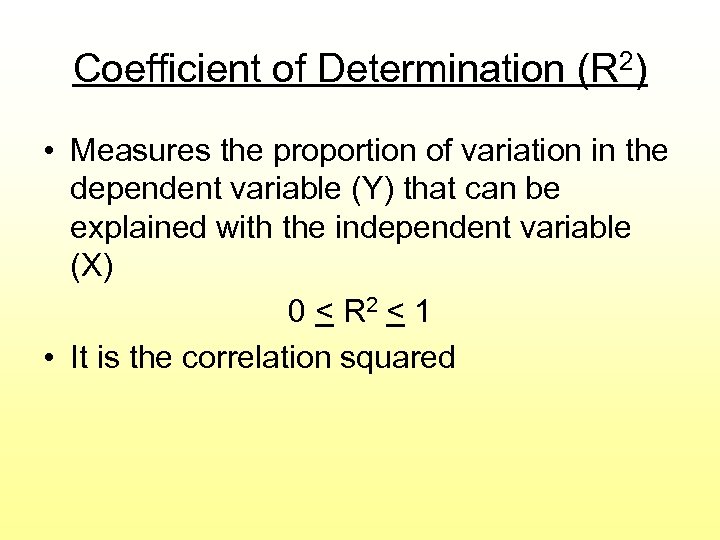 Coefficient of Determination ($R^2$)

• Measures the proportion of variation in the dependent variable (Y) that can be explained with the independent variable (X)

$0 \leq R^2 \leq 1$

• It is the correlation squared